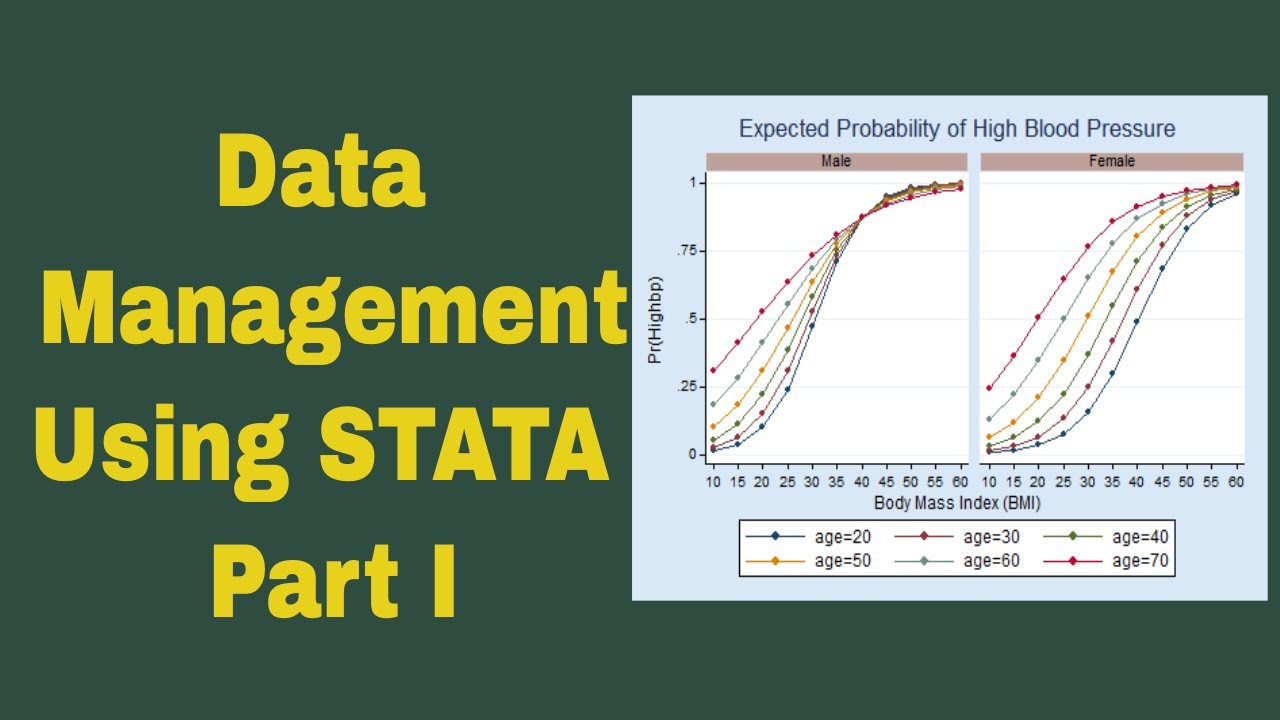 Data Management Using STATA Part I

Expected Probability of High Blood Pressure

Male

Female

Pr(Highbp)

1
.75
.5
.25
0

10 15 20 25 30 35 40 45 50 55 60

10 15 20 25 30 35 40 45 50 55 60

Body Mass Index (BMI)

age=20
age=30
age=40
age=50
age=60
age=70